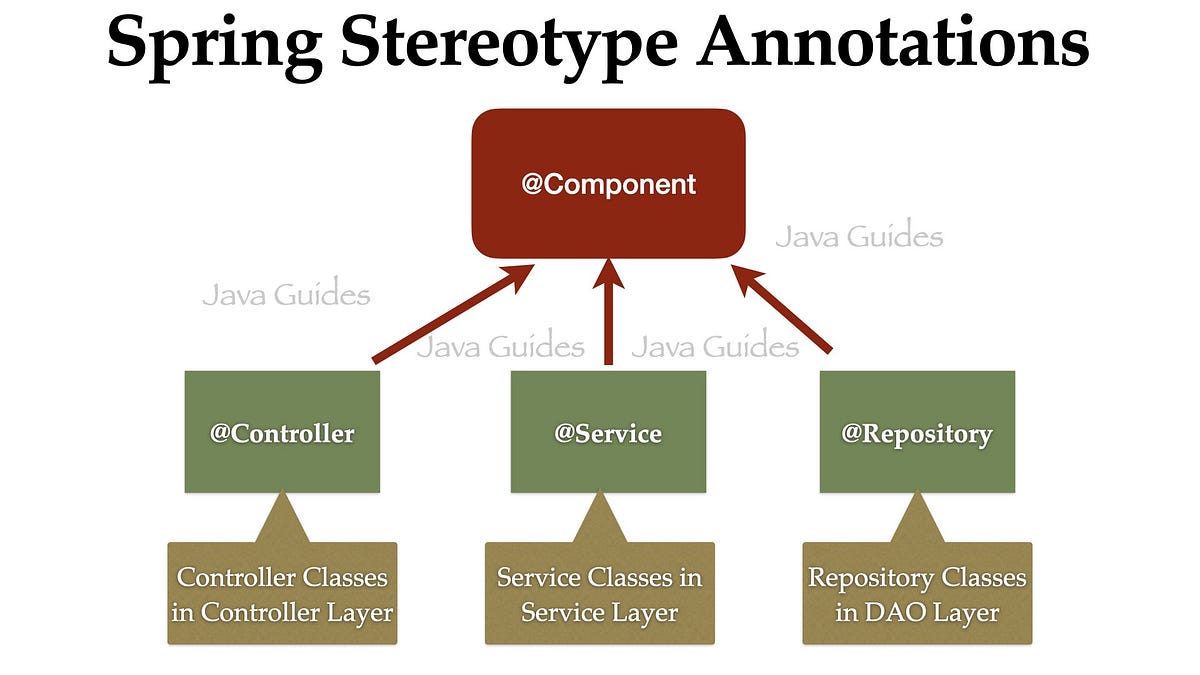 Spring Stereotype Annotations

@Component

Java Guides

Java Guides

Java Guides

Java Guides

@Controller

@Service

@Repository

Controller Classes in Controller Layer

Service Classes in Service Layer

Repository Classes in DAO Layer